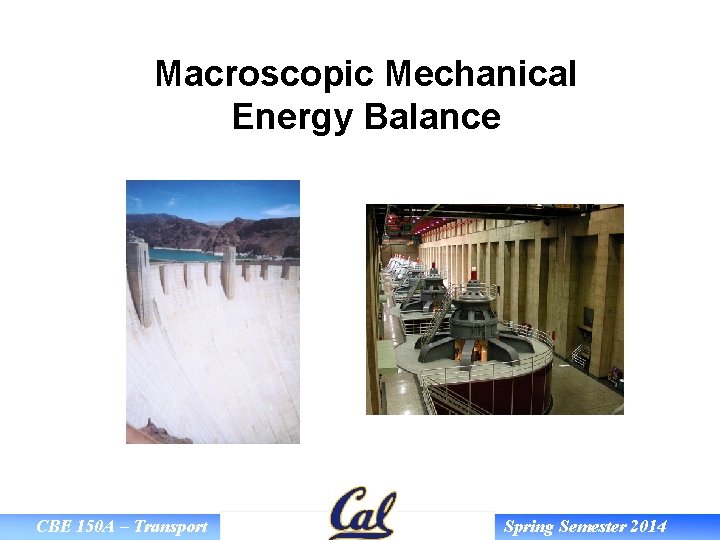 Macroscopic Mechanical Energy Balance

CBE 150A – Transport

Cal

Spring Semester 2014